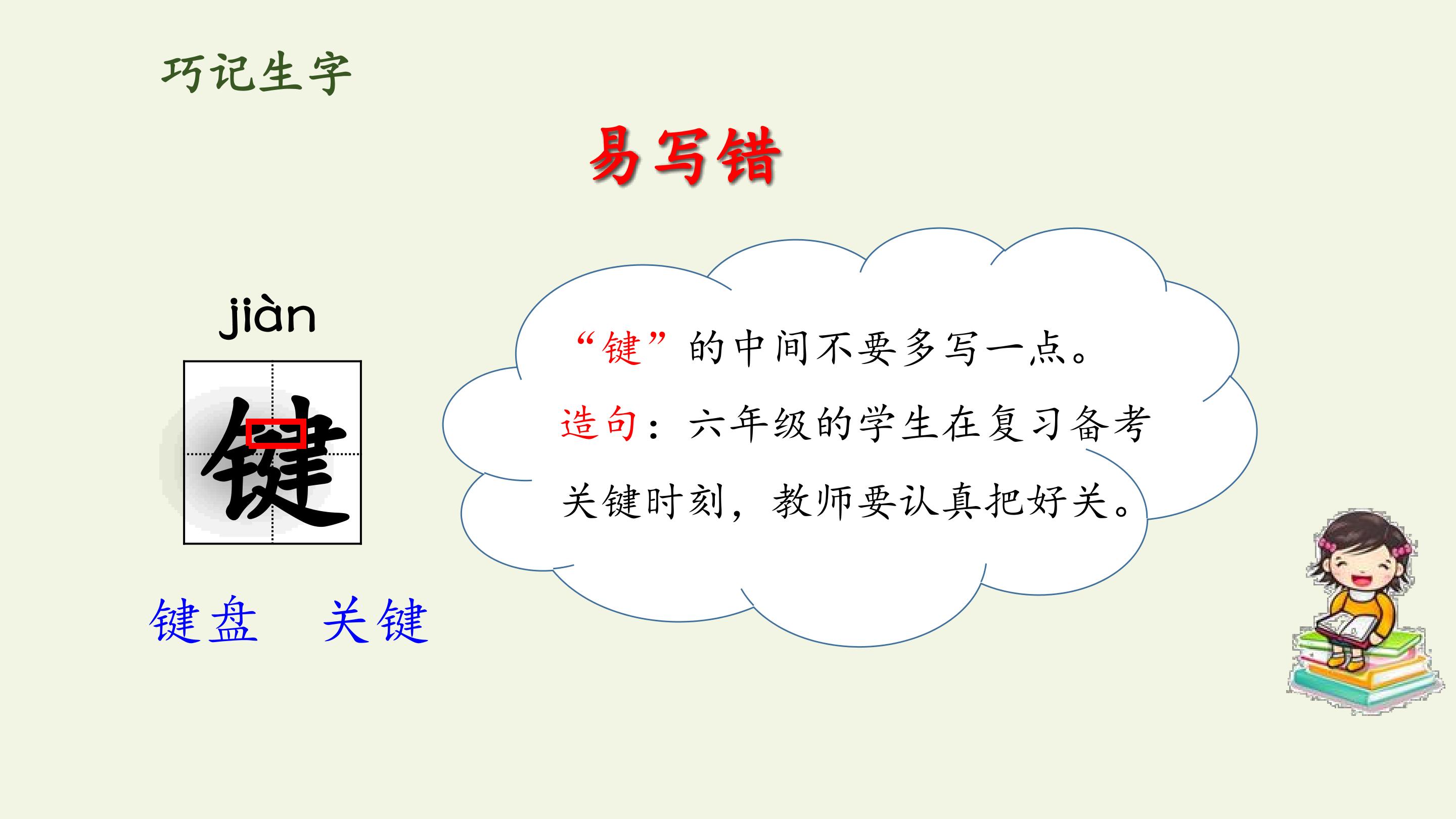 巧记生字

易写错

jiàn

键

键盘 关键

“键”的中间不要多写一点。

造句：六年级的学生在复习备考关键时刻，教师要认真把好关。